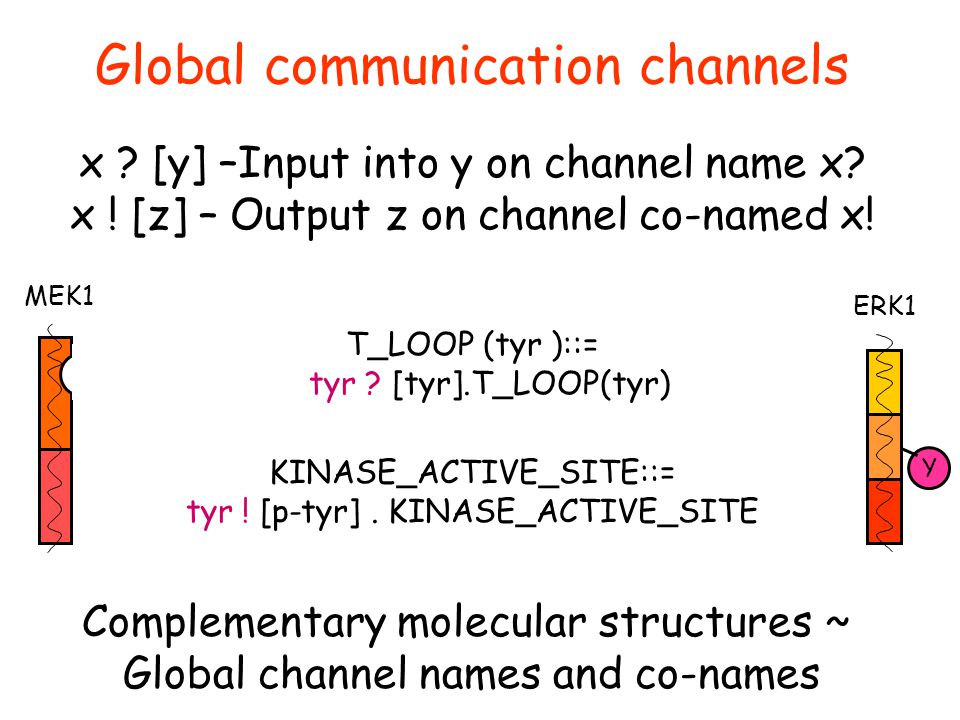 Global communication channels

x ? [y] –Input into y on channel name x?
x ! [z] – Output z on channel co-named x!

MEK1

ERK1

T_LOOP (tyr )::=
tyr ? [tyr].T_LOOP(tyr)

KINASE_ACTIVE_SITE::=
tyr ! [p-tyr] . KINASE_ACTIVE_SITE

Y

Complementary molecular structures ~
Global channel names and co-names